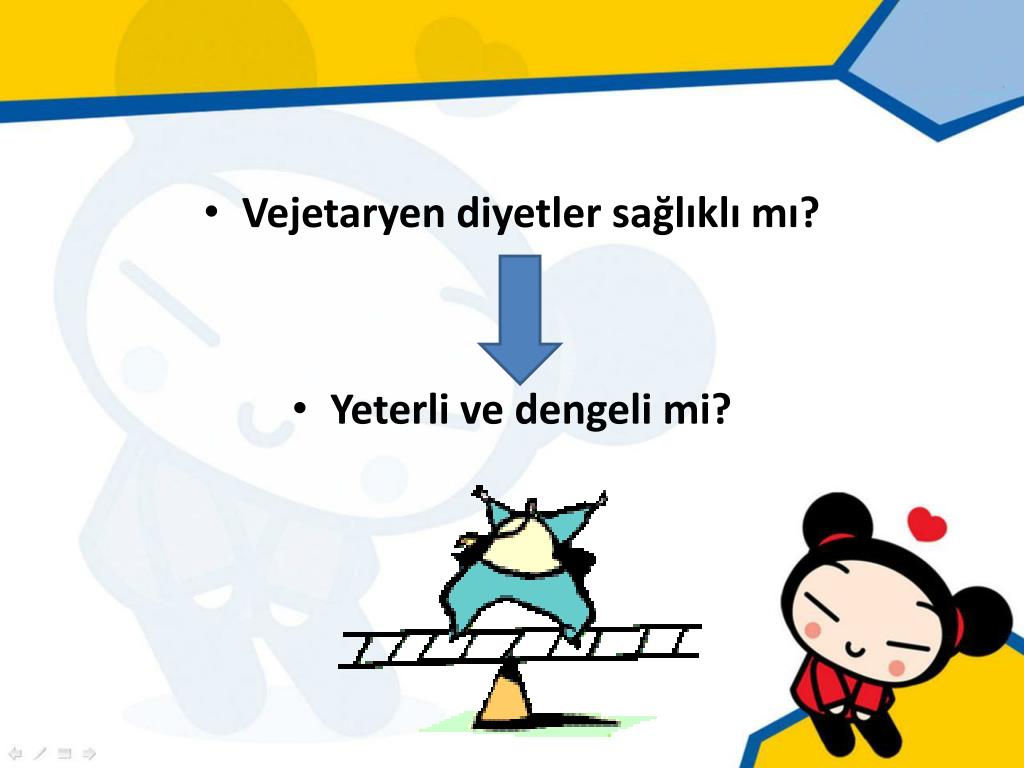 • Vejetaryen diyetler sağlıklı mı?

• Yeterli ve dengeli mi?